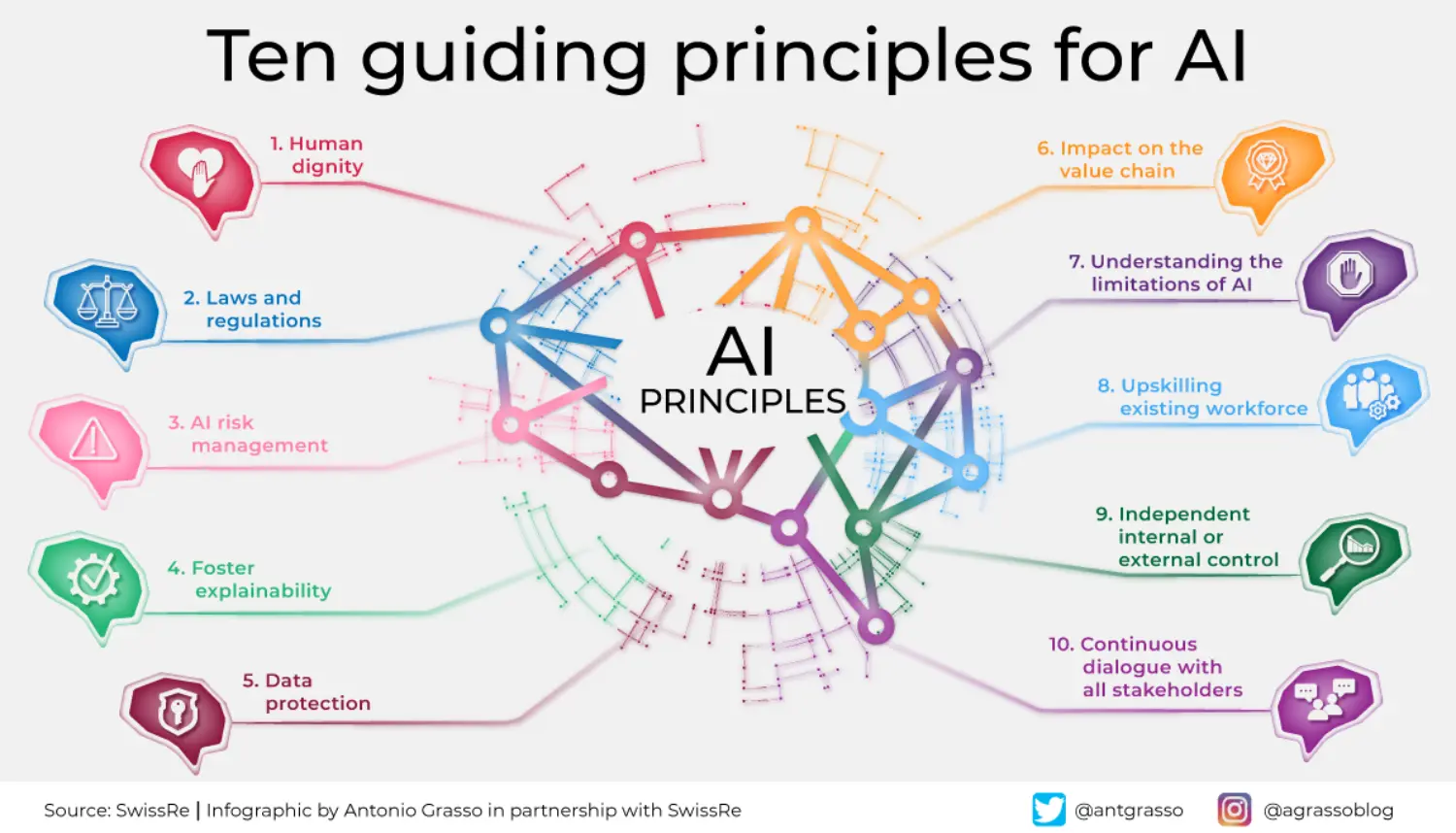 Ten guiding principles for AI

1. Human dignity

2. Laws and regulations

3. AI risk management

4. Foster explainability

5. Data protection

AI PRINCIPLES

6. Impact on the value chain

7. Understanding the limitations of AI

8. Upskilling existing workforce

9. Independent internal or external control

10. Continuous dialogue with all stakeholders

Source: SwissRe | Infographic by Antonio Grasso in partnership with SwissRe

@antgrasso

@agrassoblog